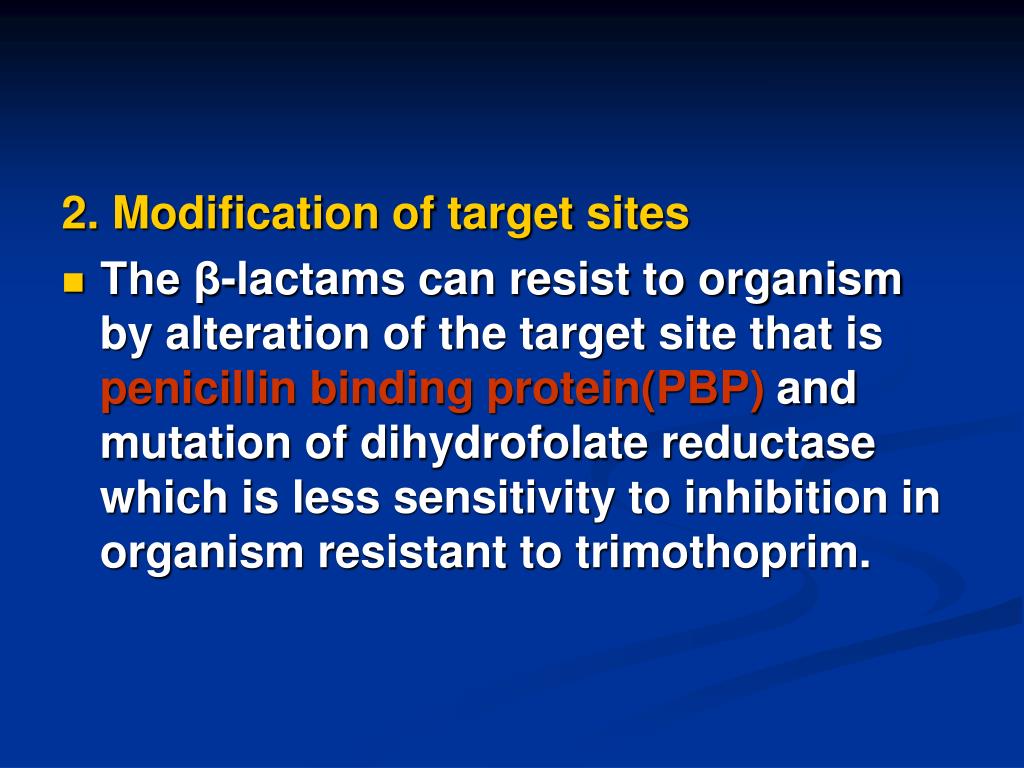 2. Modification of target sites

The β-lactams can resist to organism by alteration of the target site that is penicillin binding protein(PBP) and mutation of dihydrofolate reductase which is less sensitivity to inhibition in organism resistant to trimothoprim.